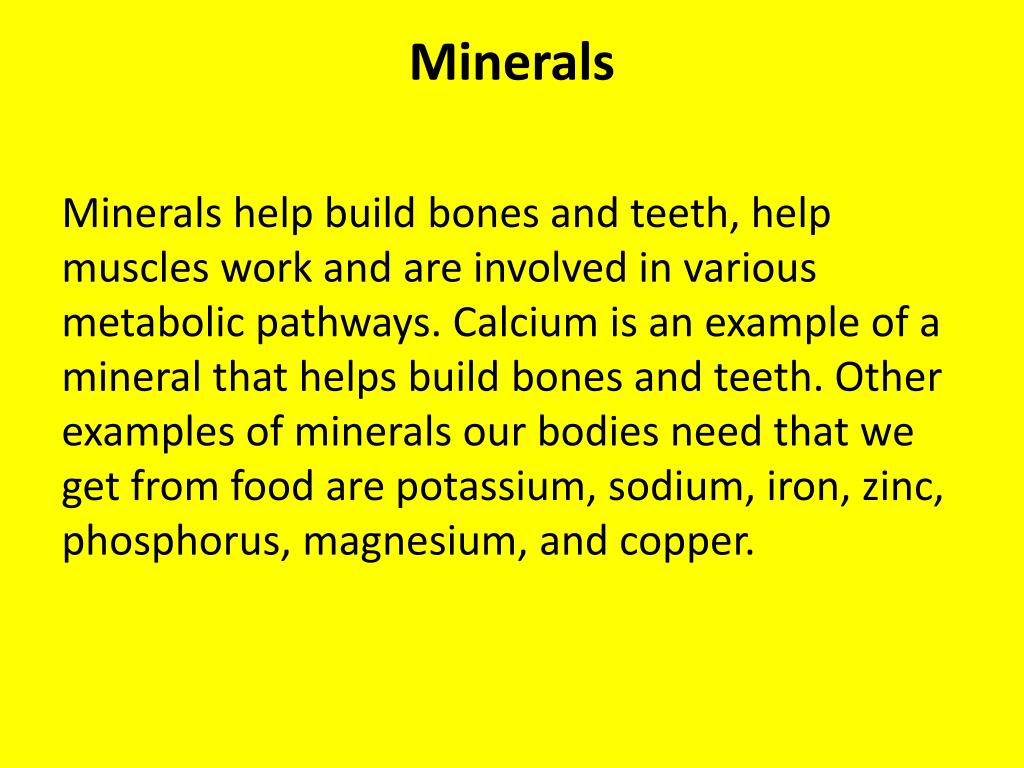 Minerals

Minerals help build bones and teeth, help muscles work and are involved in various metabolic pathways. Calcium is an example of a mineral that helps build bones and teeth. Other examples of minerals our bodies need that we get from food are potassium, sodium, iron, zinc, phosphorus, magnesium, and copper.